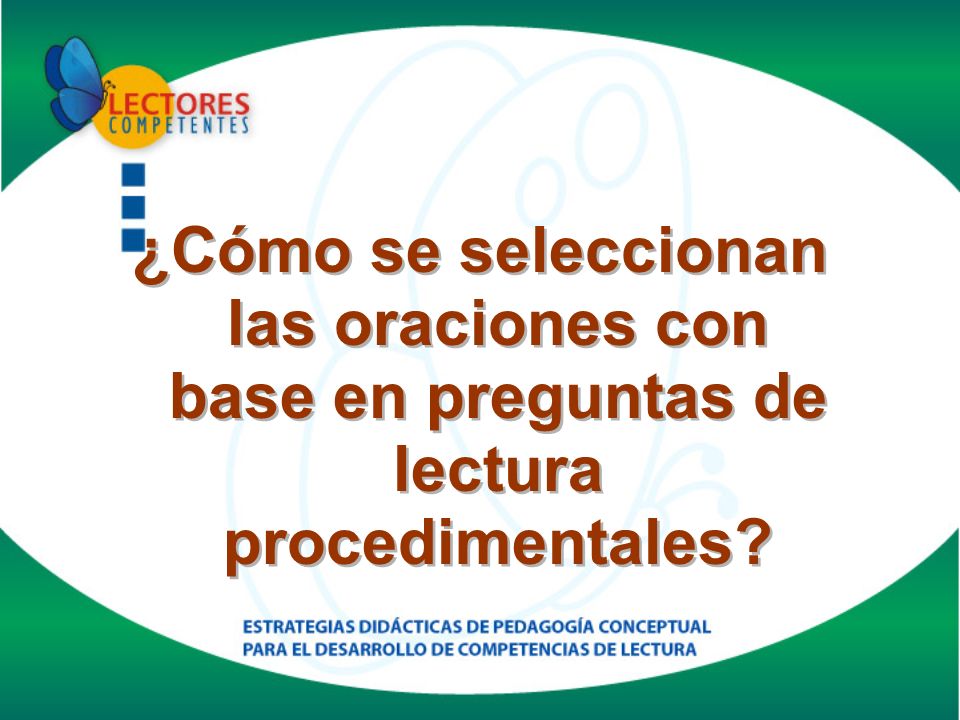 LECTORES
COMPETENTES

¿Cómo se seleccionan las oraciones con base en preguntas de lectura procedimentales?

ESTRATEGIAS DIDÁCTICAS DE PEDAGOGÍA CONCEPTUAL
PARA EL DESARROLLO DE COMPETENCIAS DE LECTURA